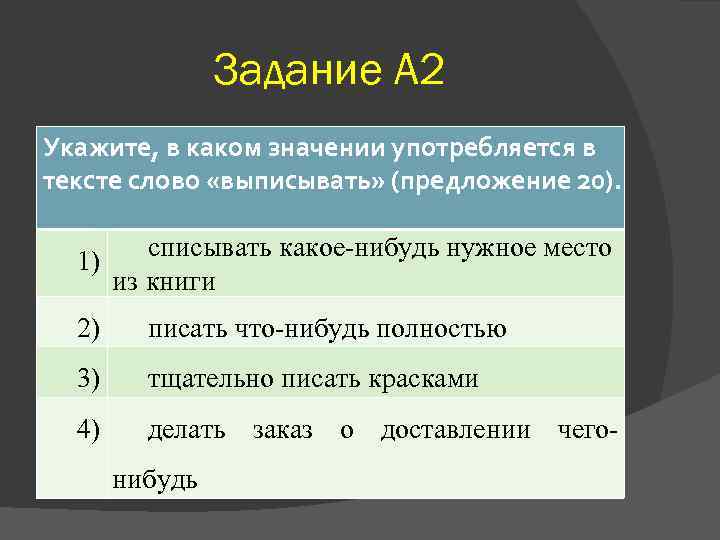 Задание А2

| Укажите, в каком значении употребляется в тексте слово «выписывать» (предложение 20). | |
|---|---|
| 1) | списывать какое-нибудь нужное место из книги |
| 2) | писать что-нибудь полностью |
| 3) | тщательно писать красками |
| 4) | делать заказ о доставлении чего-нибудь |